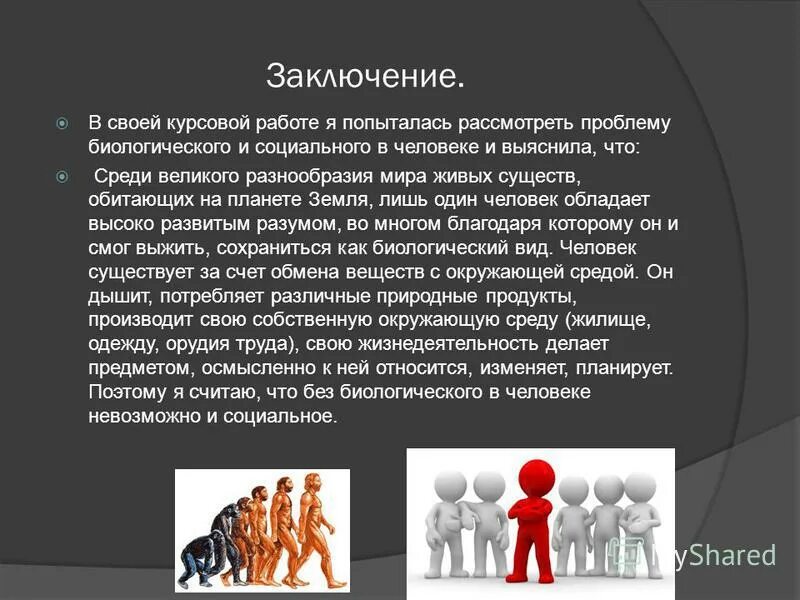 Заключение.

В своей курсовой работе я попыталась рассмотреть проблему биологического и социального в человеке и выяснила, что:

Среди великого разнообразия мира живых существ, обитающих на планете Земля, лишь один человек обладает высоко развитым разумом, во многом благодаря которому он и смог выжить, сохраниться как биологический вид. Человек существует за счет обмена веществ с окружающей средой. Он дышит, потребляет различные природные продукты, производит свою собственную окружающую среду (жилище, одежду, орудия труда), свою жизнедеятельность делает предметом, осмысленно к ней относится, изменяет, планирует. Поэтому я считаю, что без биологического в человеке невозможно и социальное.

MyShared